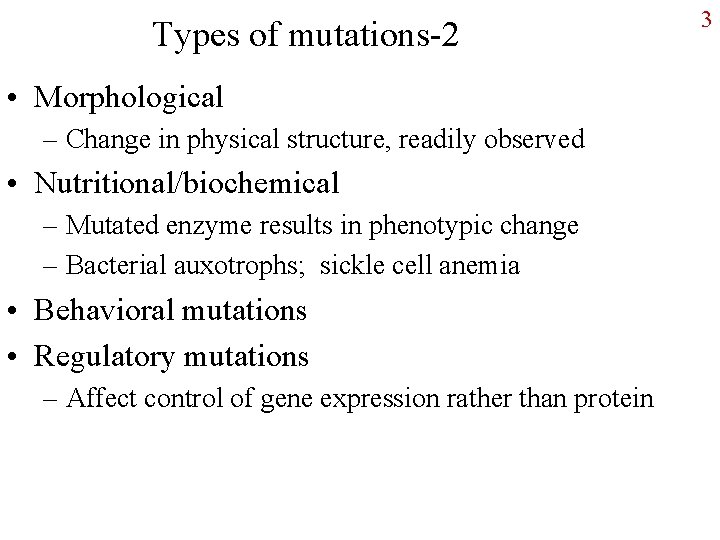 Types of mutations-2

3

• Morphological
– Change in physical structure, readily observed
• Nutritional/biochemical
– Mutated enzyme results in phenotypic change
– Bacterial auxotrophs; sickle cell anemia
• Behavioral mutations
• Regulatory mutations
– Affect control of gene expression rather than protein